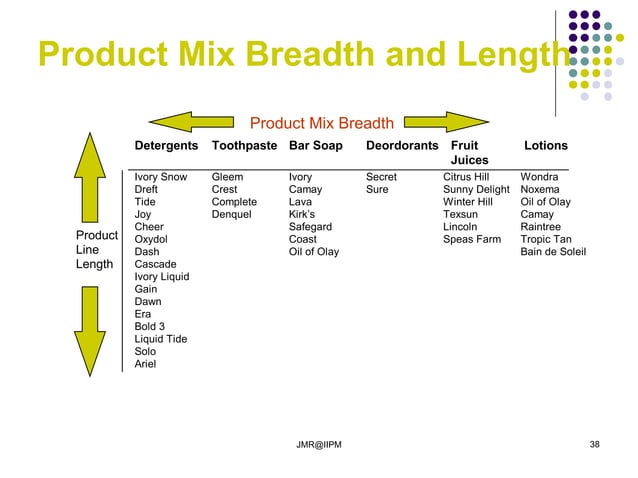 Product Mix Breadth and Length

Product Mix Breadth

Product Line Length

| Detergents | Toothpaste | Bar Soap | Deordorants | Fruit Juices | Lotions |
|---|---|---|---|---|---|
| Ivory Snow | Gleem | Ivory | Secret | Citrus Hill | Wondra |
| Dreft | Crest | Camay | Sure | Sunny Delight | Noxema |
| Tide | Complete | Lava | | Winter Hill | Oil of Olay |
| Joy | Denquel | Kirk's | | Texsun | Camay |
| Cheer | | Safegard | | Lincoln | Raintree |
| Oxydol | | Coast | | Speas Farm | Tropic Tan |
| Dash | | Oil of Olay | | | Bain de Soleil |
| Cascade | | | | | |
| Ivory Liquid | | | | | |
| Gain | | | | | |
| Dawn | | | | | |
| Era | | | | | |
| Bold 3 | | | | | |
| Liquid Tide | | | | | |
| Solo | | | | | |
| Ariel | | | | | |

JMR@IIPM

38